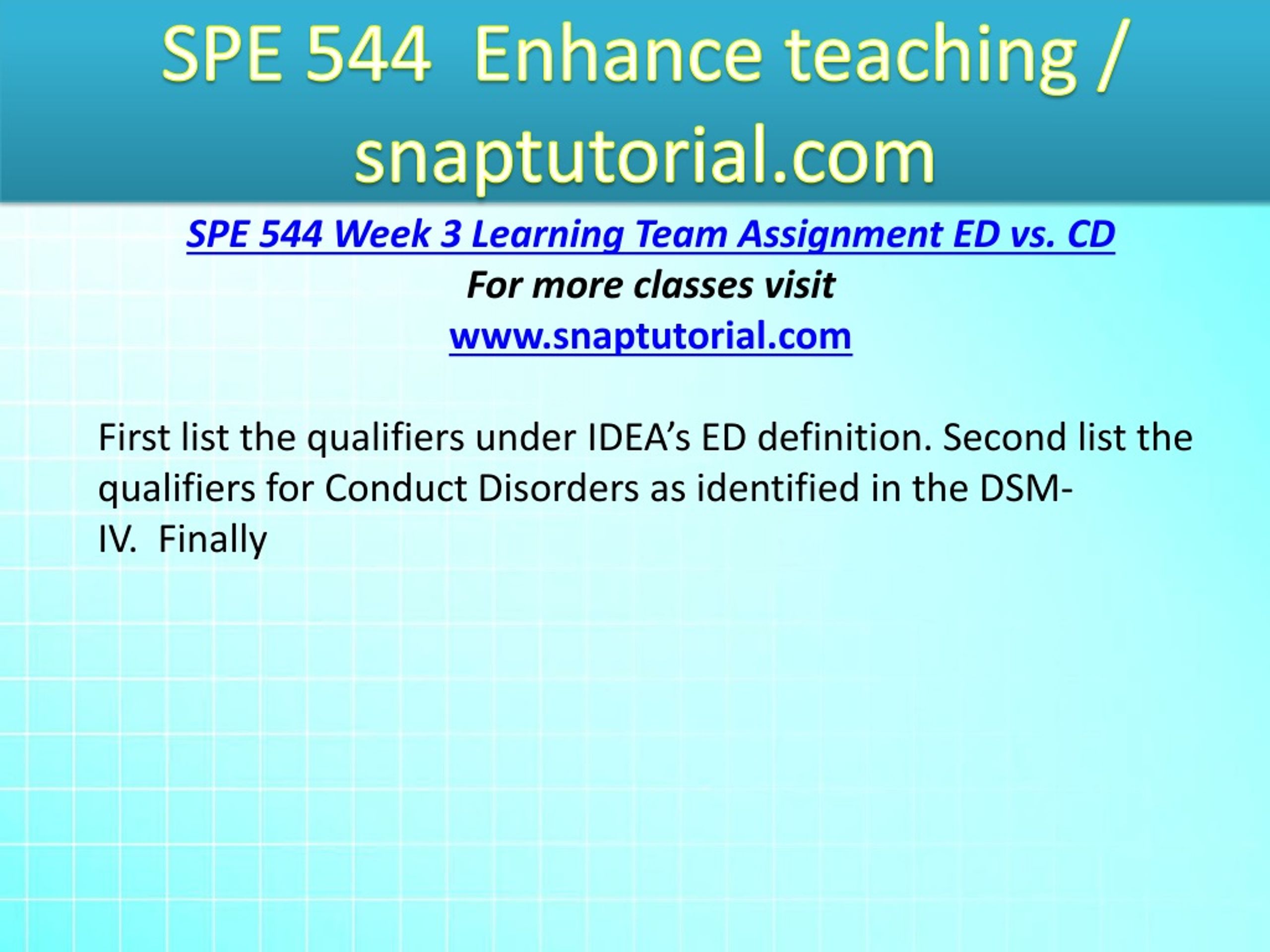 SPE 544 Enhance teaching / snaptutorial.com

SPE 544 Week 3 Learning Team Assignment ED vs. CD

For more classes visit

www.snaptutorial.com

First list the qualifiers under IDEA’s ED definition. Second list the qualifiers for Conduct Disorders as identified in the DSM-IV. Finally